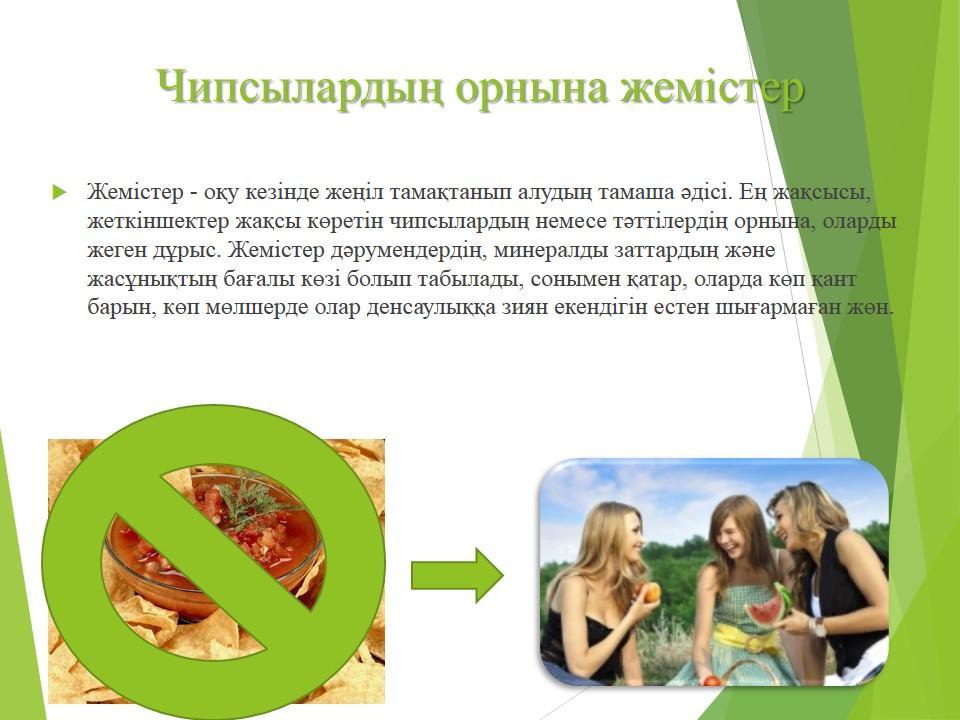 Чипсылардың орнына жемістер

Жемістер - оқу кезінде жеңіл тамақтанып алудың тамаша әдісі. Ең жақсысы, жеткіншектер жақсы көретін чипсылардың немесе тәттілердің орнына, оларды жеген дұрыс. Жемістер дәрумендердің, минералды заттардың және жасұнықтың бағалы көзі болып табылады, сонымен қатар, оларда көп қант барын, көп мөлшерде олар денсаулыққа зиян екендігін естен шығармаған жөн.